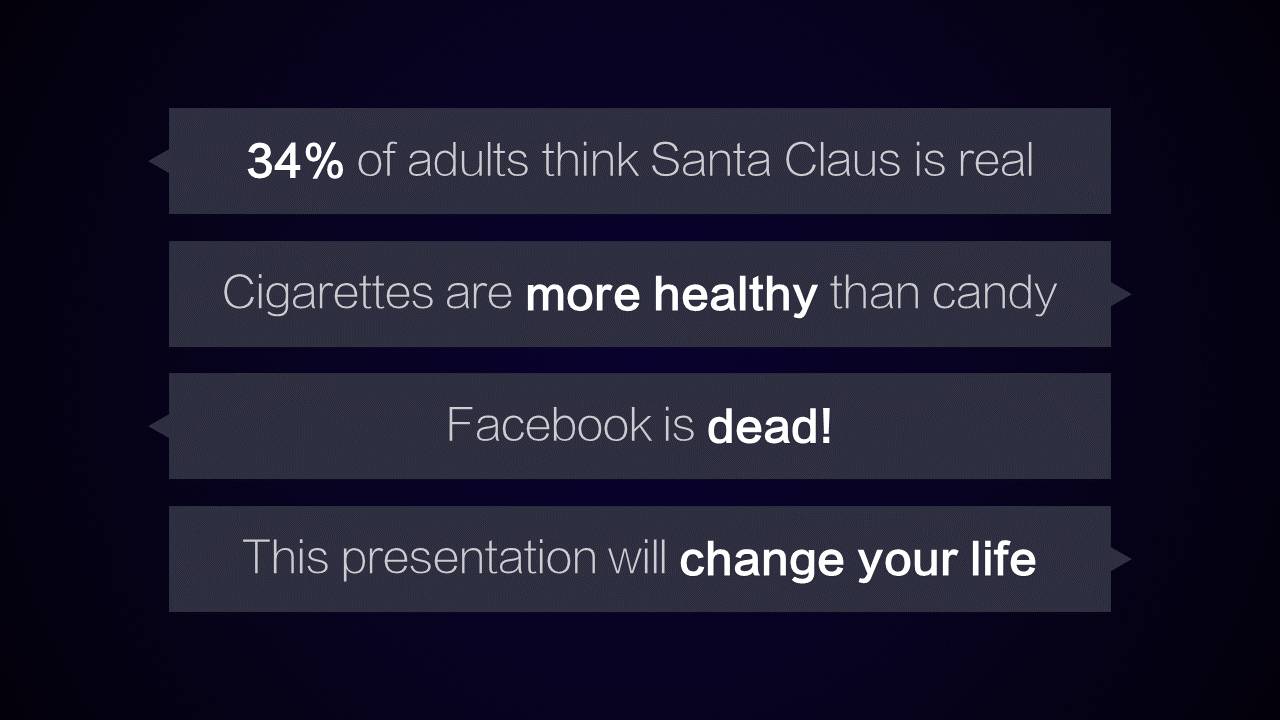 34% of adults think Santa Claus is real

Cigarettes are more healthy than candy

Facebook is dead!

This presentation will change your life